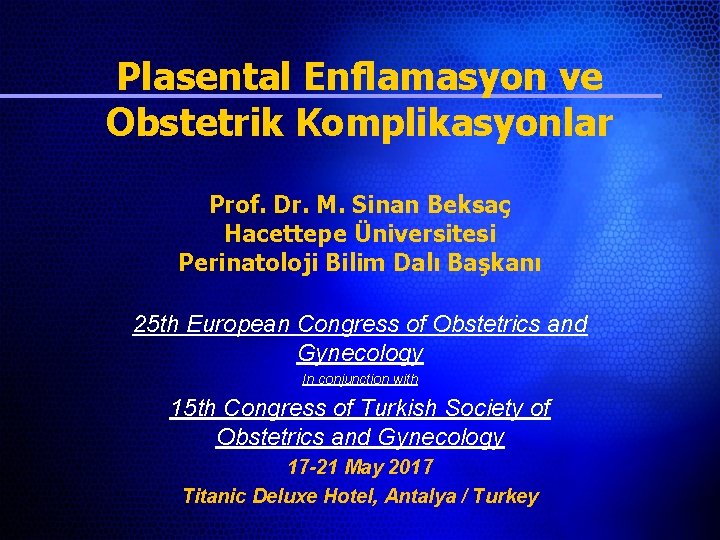 Plasental Enflamasyon ve Obstetrik Komplikasyonlar

Prof. Dr. M. Sinan Beksaç
Hacettepe Üniversitesi
Perinatoloji Bilim Dalı Başkanı

25th European Congress of Obstetrics and Gynecology
In conjunction with
15th Congress of Turkish Society of Obstetrics and Gynecology
17-21 May 2017
Titanic Deluxe Hotel, Antalya / Turkey